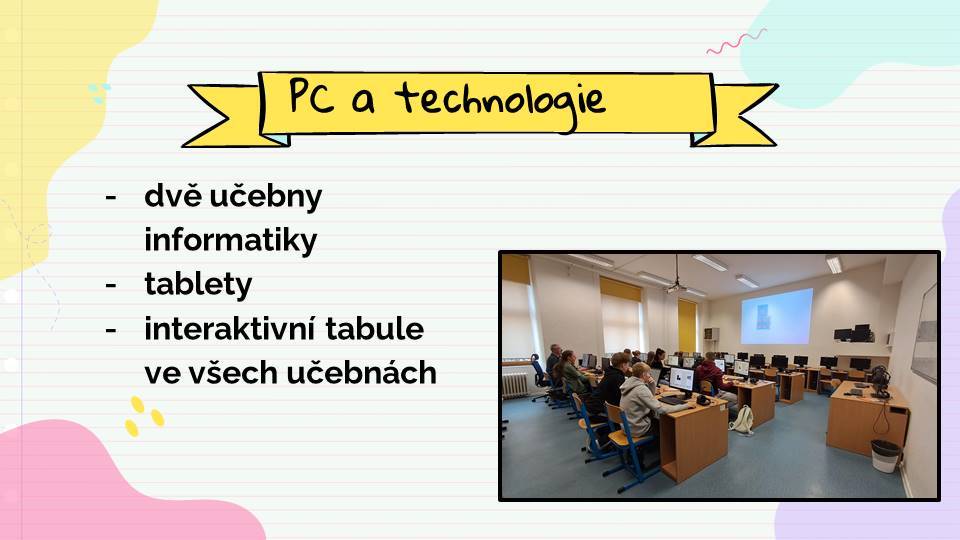 PC a technologie

- dvě učebny informatiky
- tablety
- interaktivní tabule ve všech učebnách